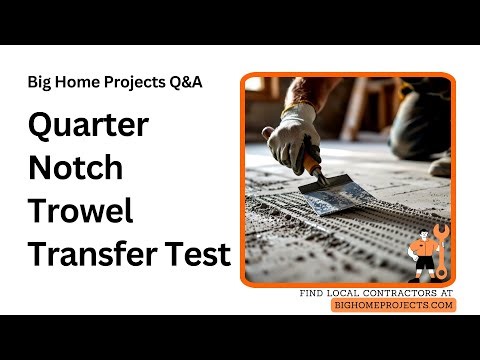 Big Home Projects Q&A

Quarter Notch Trowel Transfer Test

FIND LOCAL CONTRACTORS AT
BIGHOMEPROJECTS.COM